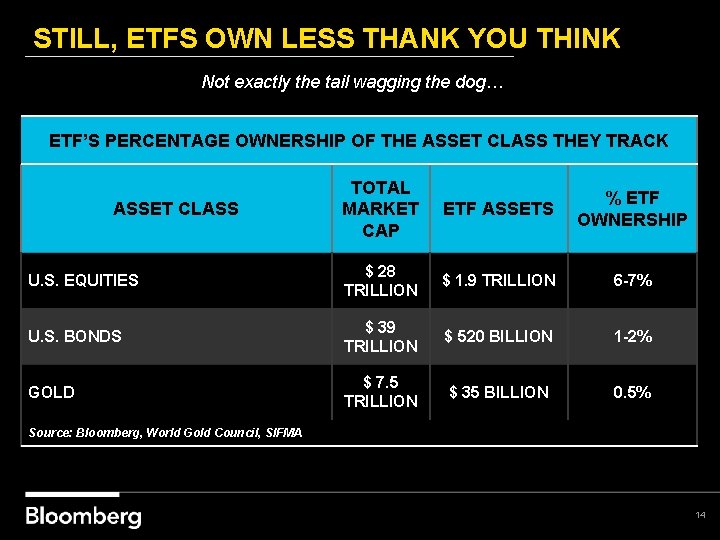 STILL, ETFS OWN LESS THANK YOU THINK

Not exactly the tail wagging the dog…

ETF'S PERCENTAGE OWNERSHIP OF THE ASSET CLASS THEY TRACK

| ASSET CLASS | TOTAL MARKET CAP | ETF ASSETS | % ETF OWNERSHIP |
|---|---|---|---|
| U.S. EQUITIES | $ 28 TRILLION | $ 1.9 TRILLION | 6-7% |
| U.S. BONDS | $ 39 TRILLION | $ 520 BILLION | 1-2% |
| GOLD | $ 7.5 TRILLION | $ 35 BILLION | 0.5% |

Source: Bloomberg, World Gold Council, SIFMA

Bloomberg

14